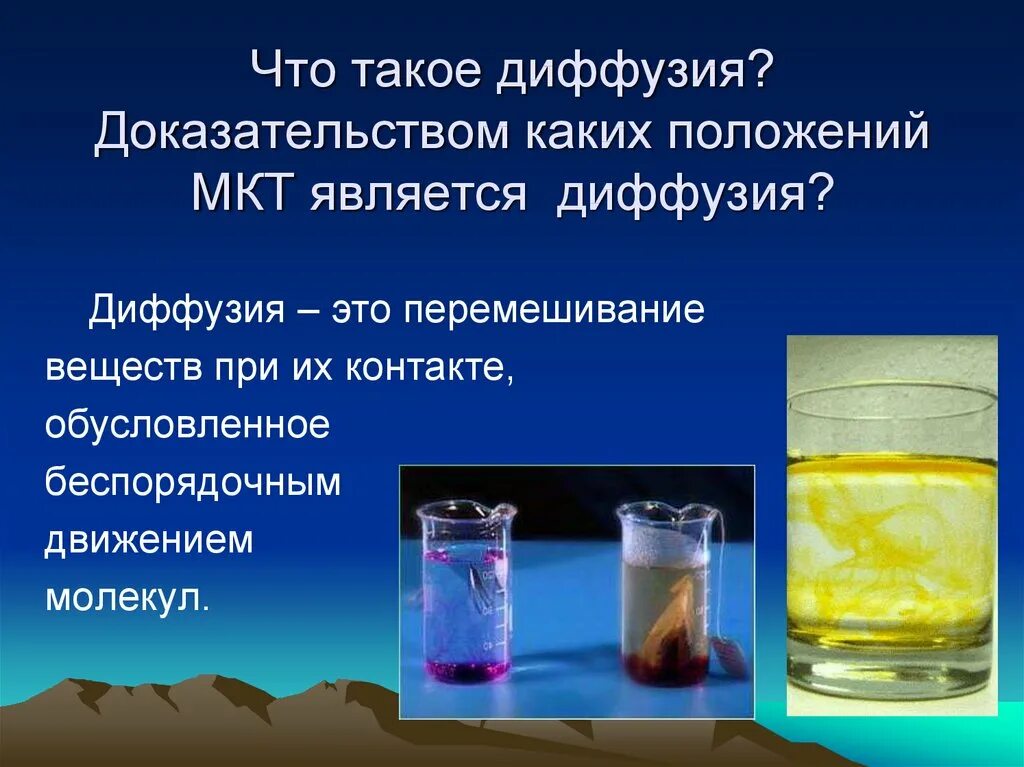 Что такое диффузия? Доказательством каких положений МКТ является диффузия?

Диффузия – это перемешивание веществ при их контакте, обусловленное беспорядочным движением молекул.